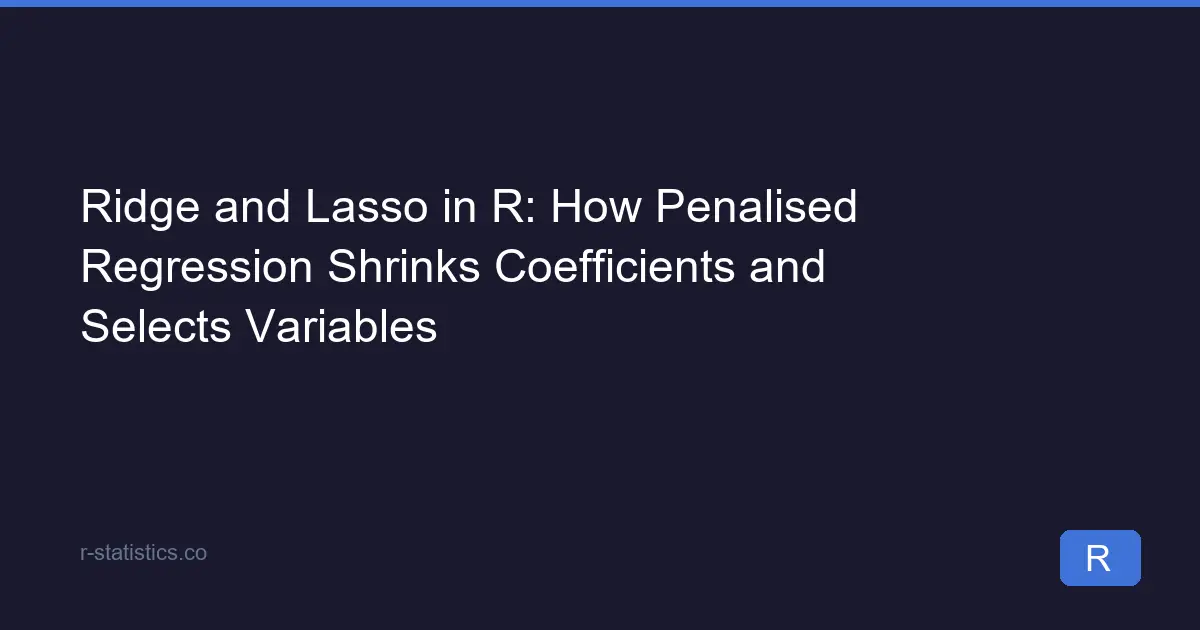 Ridge and Lasso in R: How Penalised Regression Shrinks Coefficients and Selects Variables

r-statistics.co

R